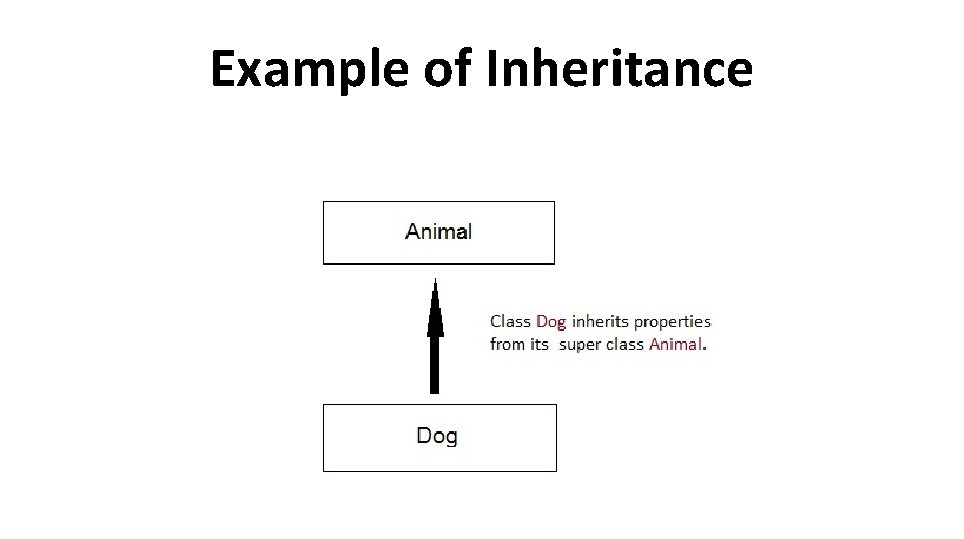 Example of Inheritance

Animal

Class Dog inherits properties from its super class Animal.

Dog